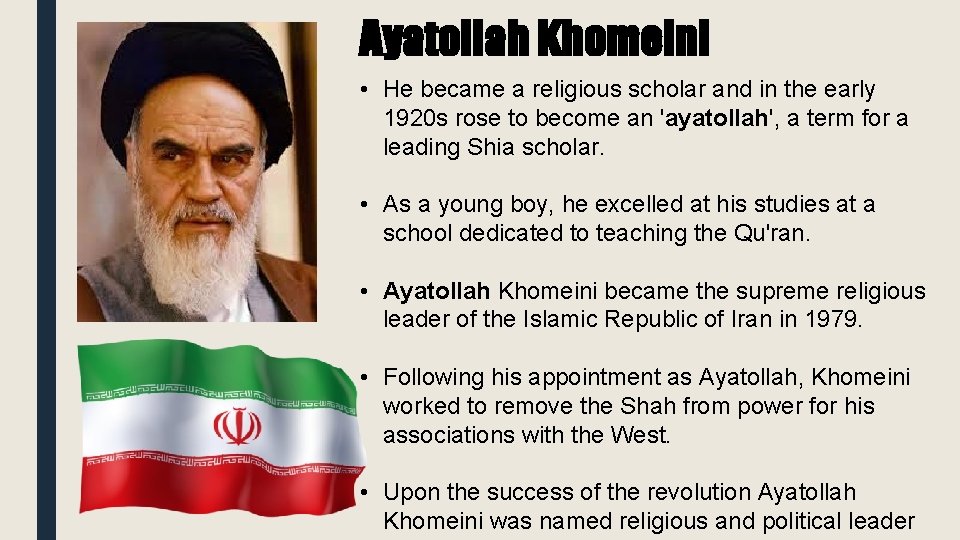 Ayatollah Khomeini

• He became a religious scholar and in the early 1920s rose to become an 'ayatollah', a term for a leading Shia scholar.

• As a young boy, he excelled at his studies at a school dedicated to teaching the Qu'ran.

• Ayatollah Khomeini became the supreme religious leader of the Islamic Republic of Iran in 1979.

• Following his appointment as Ayatollah, Khomeini worked to remove the Shah from power for his associations with the West.

• Upon the success of the revolution Ayatollah Khomeini was named religious and political leader